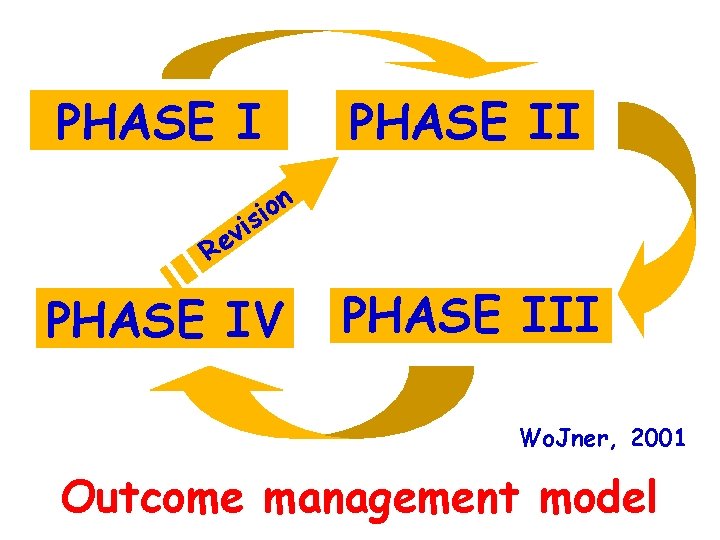 PHASE I

PHASE II

Revision

PHASE IV

PHASE III

WoJner, 2001

Outcome management model